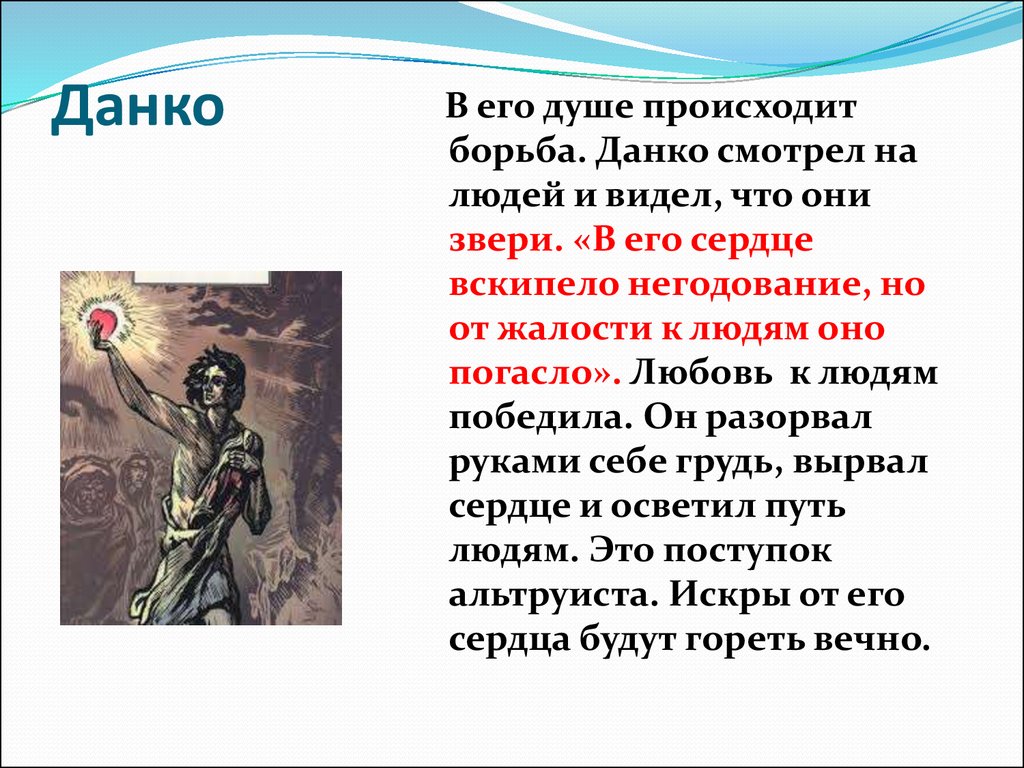 Данко

В его душе происходит борьба. Данко смотрел на людей и видел, что они звери. «В его сердце вскипело негодование, но от жалости к людям оно погасло». Любовь к людям победила. Он разорвал руками себе грудь, вырвал сердце и осветил путь людям. Это поступок альтруиста. Искры от его сердца будут гореть вечно.